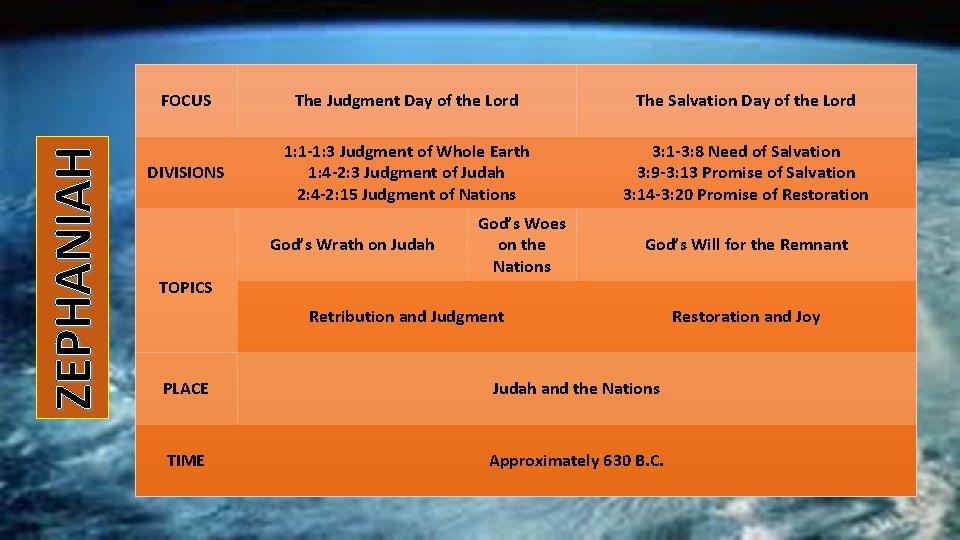 ZEPHANIAH

| FOCUS | The Judgment Day of the Lord | | The Salvation Day of the Lord |
|---|---|---|---|
| DIVISIONS | 1:1-1:3 Judgment of Whole Earth 1:4-2:3 Judgment of Judah 2:4-2:15 Judgment of Nations | | 3:1-3:8 Need of Salvation 3:9-3:13 Promise of Salvation 3:14-3:20 Promise of Restoration |
| TOPICS | God's Wrath on Judah | God's Woes on the Nations | God's Will for the Remnant |
| | Retribution and Judgment | | Restoration and Joy |
| PLACE | Judah and the Nations | | |
| TIME | Approximately 630 B.C. | | |